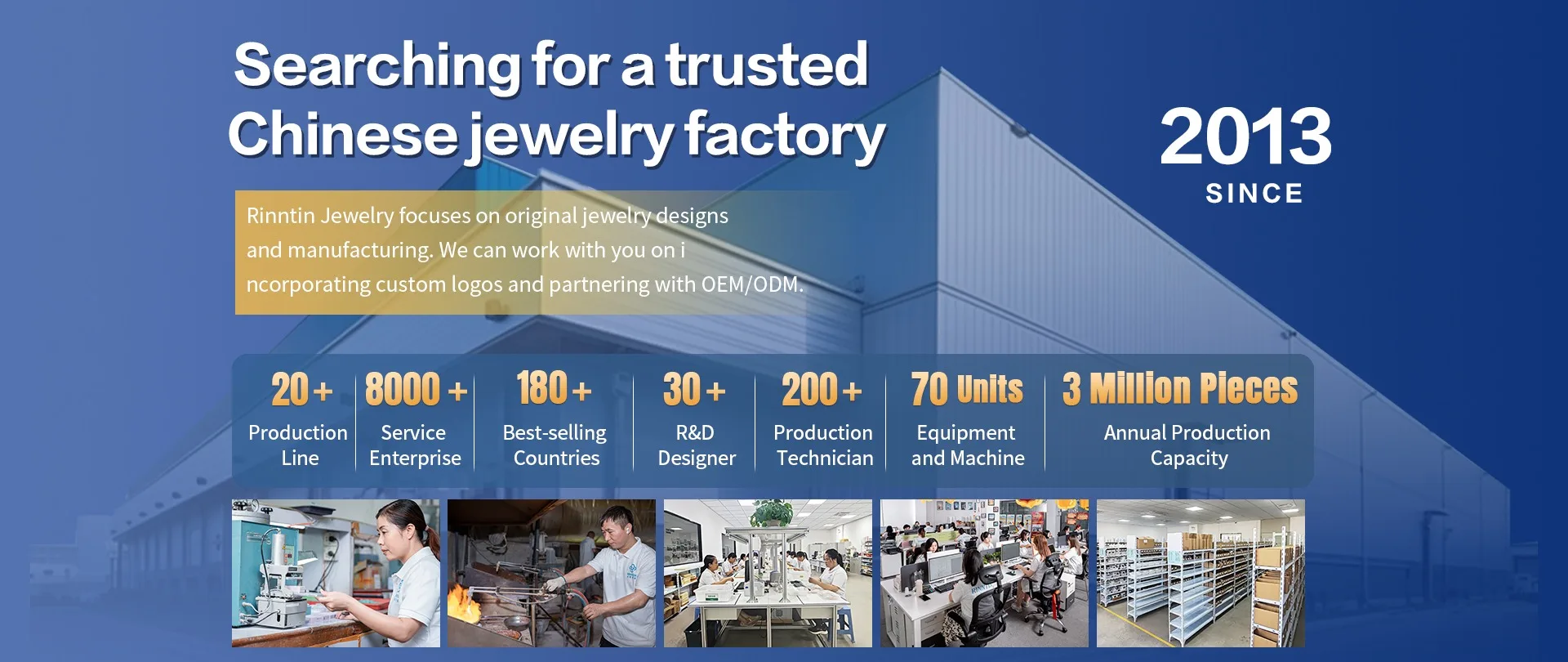 Searching for a trusted Chinese jewelry factory

2013
SINCE

Rinntin Jewelry focuses on original jewelry designs and manufacturing. We can work with you on i ncorporating custom logos and partnering with OEM/ODM.

20+
Production Line

8000+
Service Enterprise

180+
Best-selling Countries

30+
R&D Designer

200+
Production Technician

70 Units
Equipment and Machine

3 Million Pieces
Annual Production Capacity